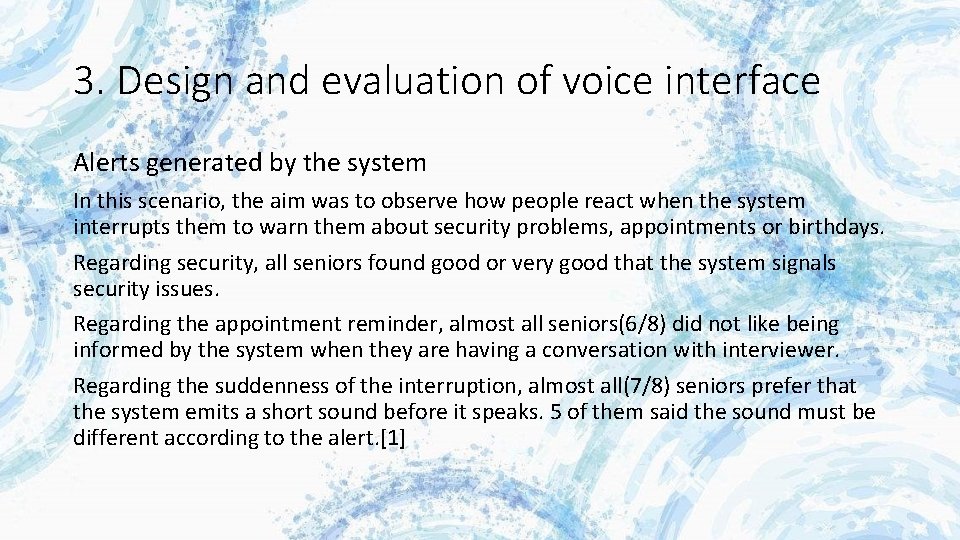 3. Design and evaluation of voice interface

Alerts generated by the system

In this scenario, the aim was to observe how people react when the system interrupts them to warn them about security problems, appointments or birthdays.

Regarding security, all seniors found good or very good that the system signals security issues.

Regarding the appointment reminder, almost all seniors(6/8) did not like being informed by the system when they are having a conversation with interviewer.

Regarding the suddenness of the interruption, almost all(7/8) seniors prefer that the system emits a short sound before it speaks. 5 of them said the sound must be different according to the alert.[1]